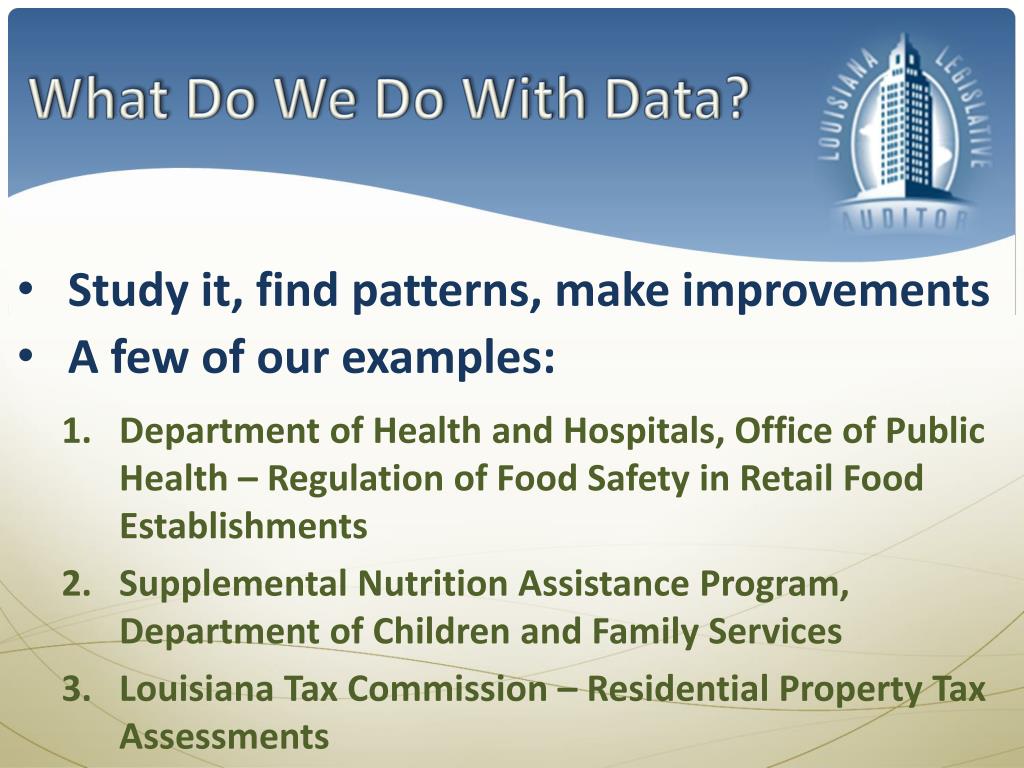 What Do We Do With Data?

LOUISIANA LEGISLATIVE AUDITOR

• Study it, find patterns, make improvements
• A few of our examples:

1. Department of Health and Hospitals, Office of Public Health – Regulation of Food Safety in Retail Food Establishments
2. Supplemental Nutrition Assistance Program, Department of Children and Family Services
3. Louisiana Tax Commission – Residential Property Tax Assessments